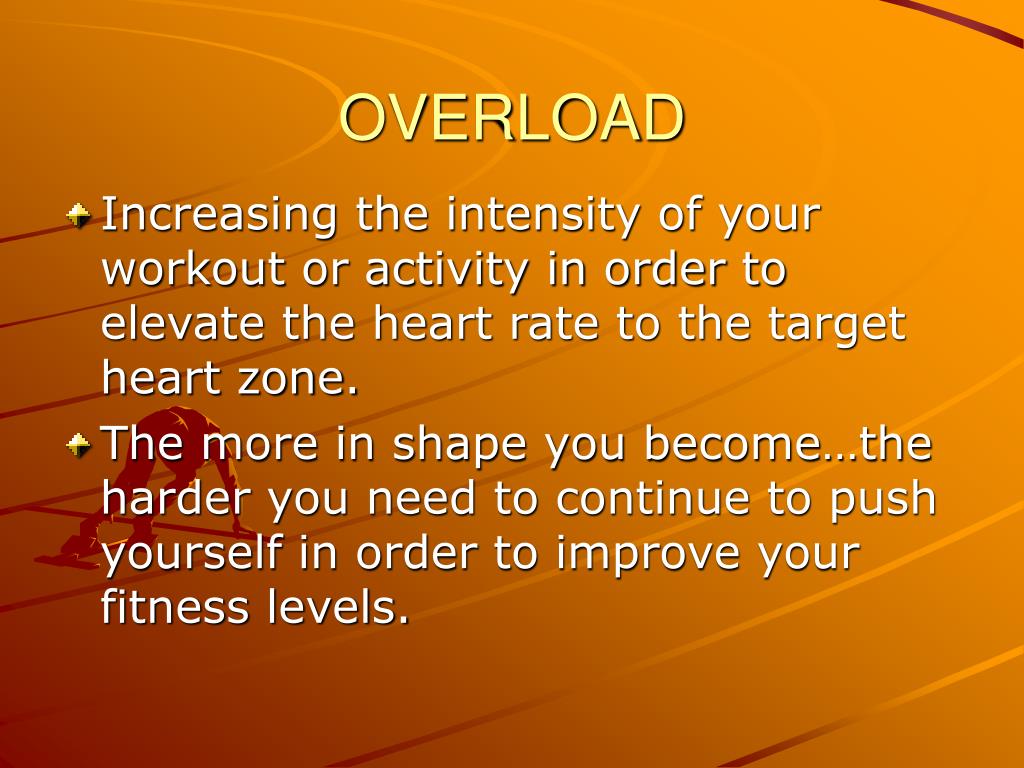 OVERLOAD

Increasing the intensity of your workout or activity in order to elevate the heart rate to the target heart zone.

The more in shape you become…the harder you need to continue to push yourself in order to improve your fitness levels.